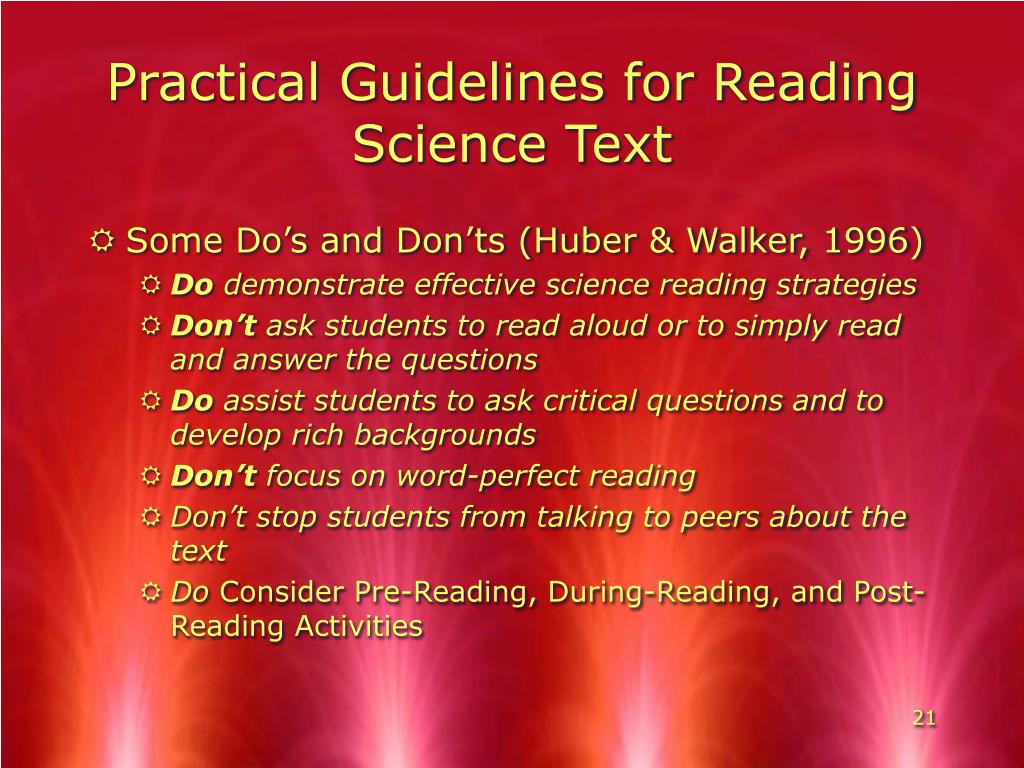 Practical Guidelines for Reading Science Text

Some Do’s and Don’ts (Huber & Walker, 1996)

Do demonstrate effective science reading strategies

Don’t ask students to read aloud or to simply read and answer the questions

Do assist students to ask critical questions and to develop rich backgrounds

Don’t focus on word-perfect reading

Don’t stop students from talking to peers about the text

Do Consider Pre-Reading, During-Reading, and Post-Reading Activities

21